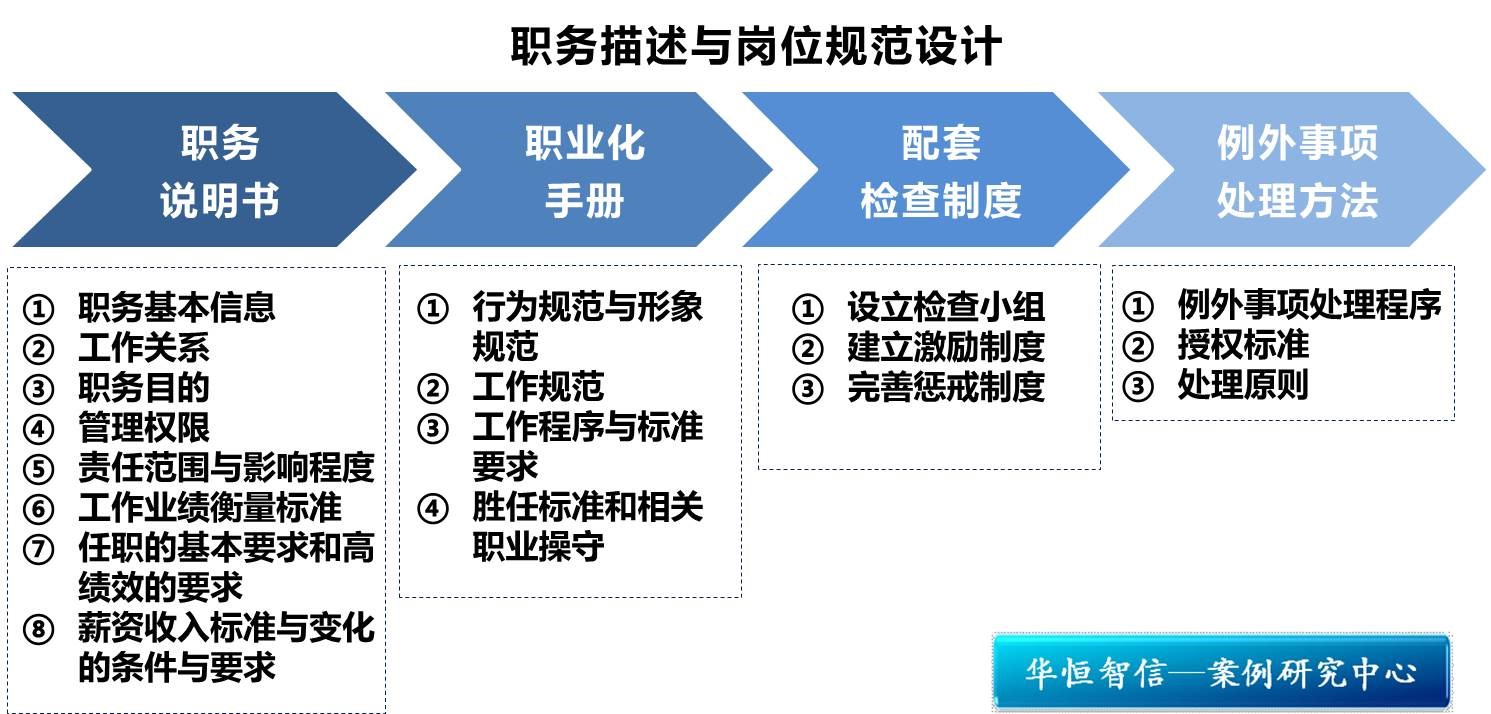 职务描述与岗位规范设计

职务
说明书

职业化
手册

配套
检查制度

例外事项
处理方法

① 职务基本信息
② 工作关系
③ 职务目的
④ 管理权限
⑤ 责任范围与影响程度
⑥ 工作业绩衡量标准
⑦ 任职的基本要求和高绩效的要求
⑧ 薪资收入标准与变化的条件与要求

① 行为规范与形象规范
② 工作规范
③ 工作程序与标准要求
④ 胜任标准和相关职业操守

① 设立检查小组
② 建立激励制度
③ 完善惩戒制度

① 例外事项处理程序
② 授权标准
③ 处理原则

华恒智信—案例研究中心